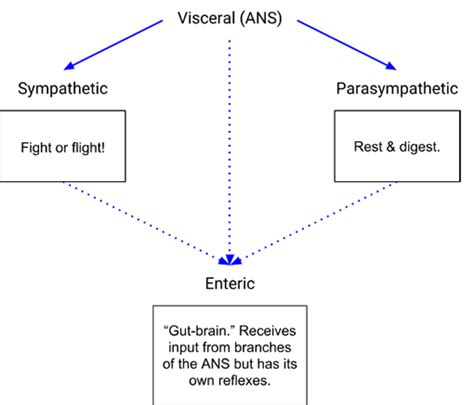 Visceral (ANS)

Sympathetic

Fight or flight!

Parasympathetic

Rest & digest.

Enteric

“Gut-brain.” Receives input from branches of the ANS but has its own reflexes.